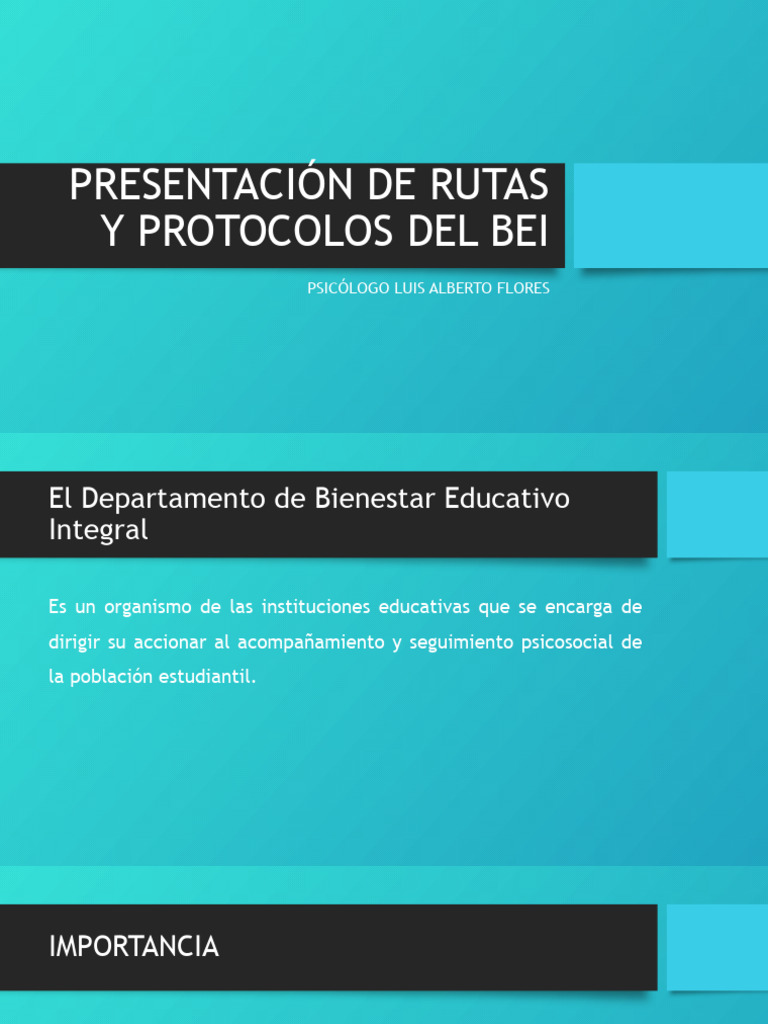 PRESENTACIÓN DE RUTAS Y PROTOCOLOS DEL BEI

PSICÓLOGO LUIS ALBERTO FLORES

El Departamento de Bienestar Educativo Integral

Es un organismo de las instituciones educativas que se encarga de dirigir su accionar al acompañamiento y seguimiento psicosocial de la población estudiantil.

IMPORTANCIA